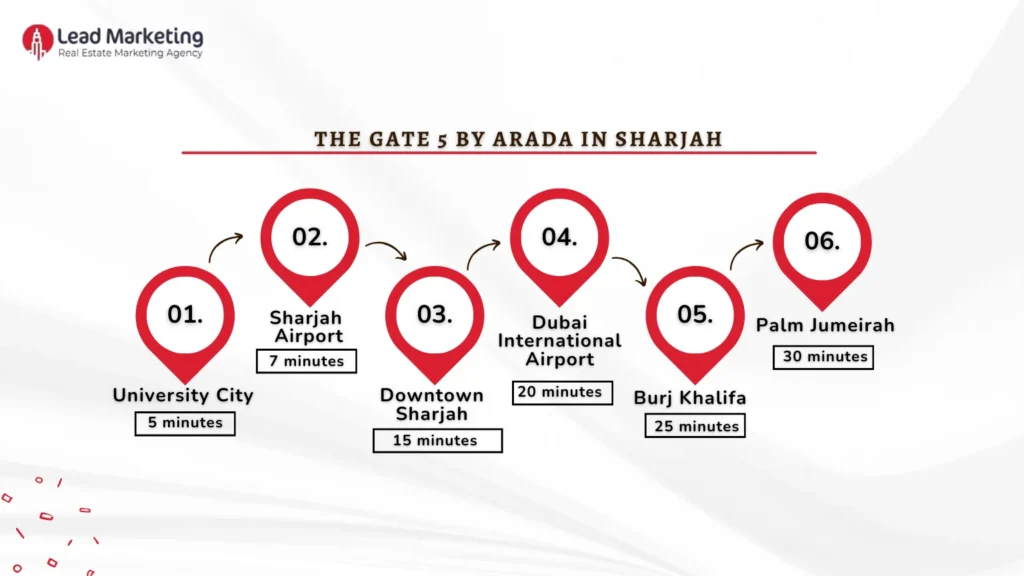 Lead Marketing
Real Estate Marketing Agency

THE GATE 5 BY ARADA IN SHARJAH

01.
University City
5 minutes

02.
Sharjah Airport
7 minutes

03.
Downtown Sharjah
15 minutes

04.
Dubai International Airport
20 minutes

05.
Burj Khalifa
25 minutes

06.
Palm Jumeirah
30 minutes